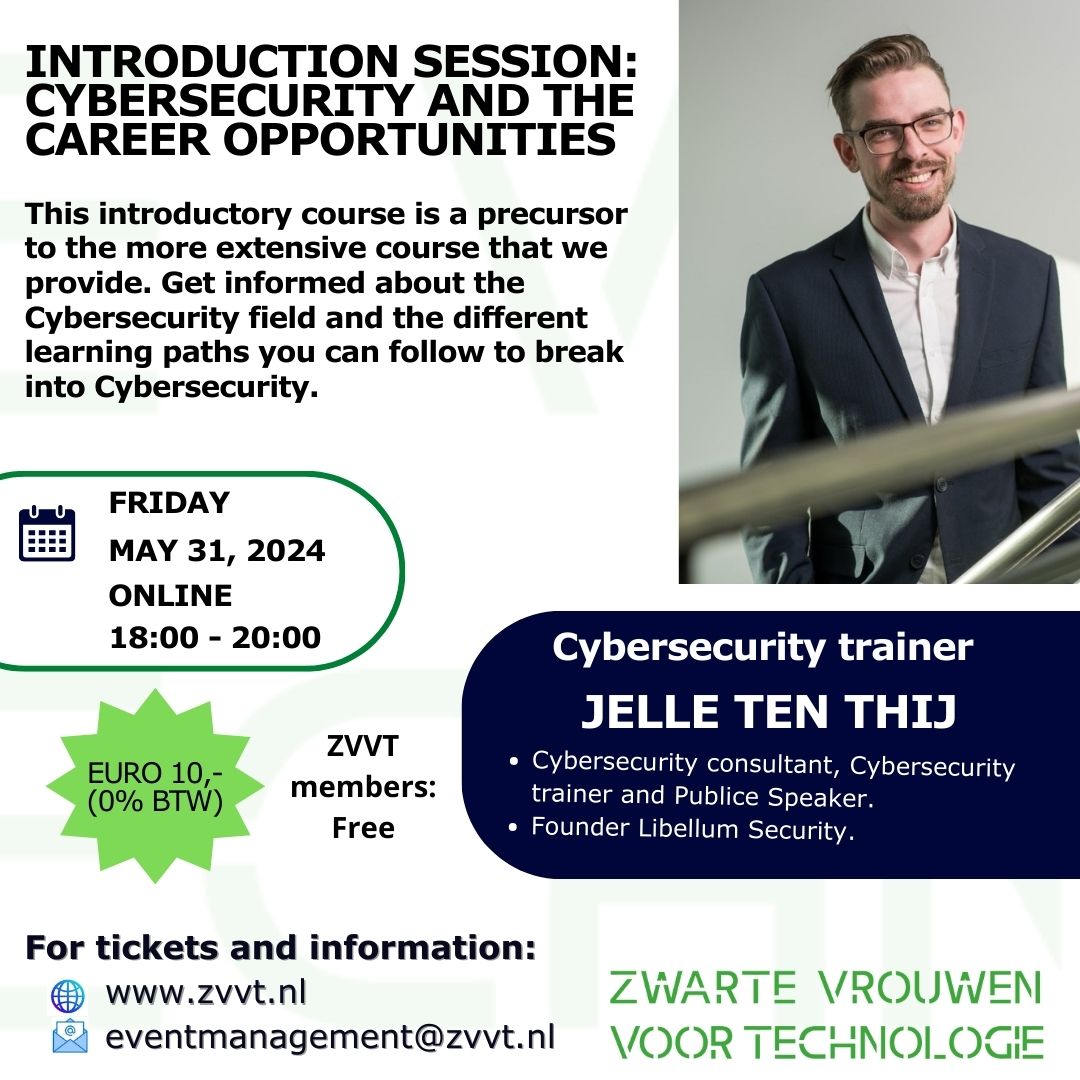 INTRODUCTION SESSION: CYBERSECURITY AND THE CAREER OPPORTUNITIES

This introductory course is a precursor to the more extensive course that we provide. Get informed about the Cybersecurity field and the different learning paths you can follow to break into Cybersecurity.

FRIDAY
MAY 31, 2024
ONLINE
18:00 - 20:00

EURO 10,-
(0% BTW)

ZVVT members: Free

Cybersecurity trainer
JELLE TEN THIJ

• Cybersecurity consultant, Cybersecurity trainer and Publice Speaker.
• Founder Libellum Security.

For tickets and information:
www.zvvt.nl
eventmanagement@zvvt.nl

ZWARTE VROUWEN VOOR TECHNOLOGIE